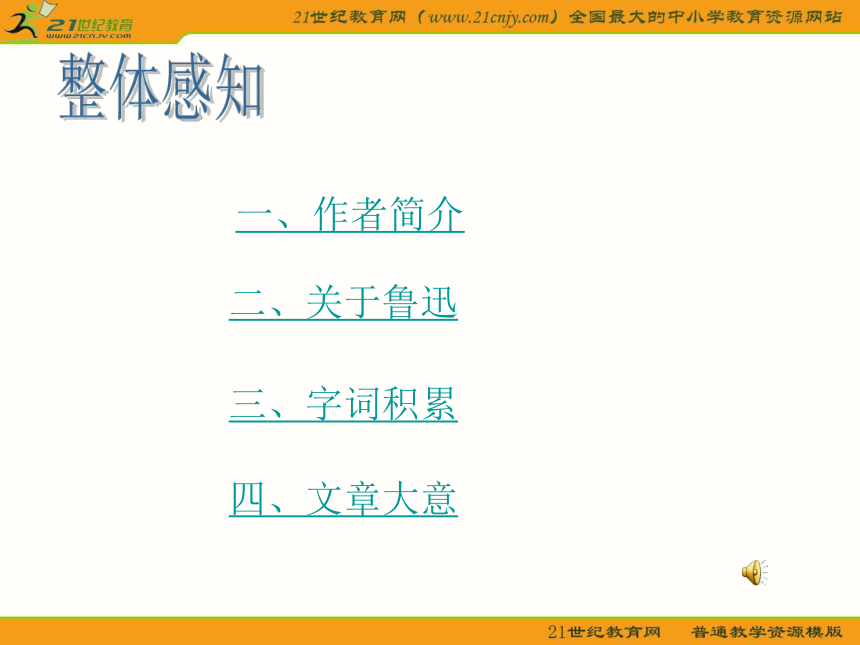 21世纪教育
www.21cnjy.com

21世纪教育网（www.21cnjy.com）全国最大的中小学教育资源网站

整体感知

一、作者简介

二、关于鲁迅

三、字词积累

四、文章大意

21世纪教育网　普通教学资源模版